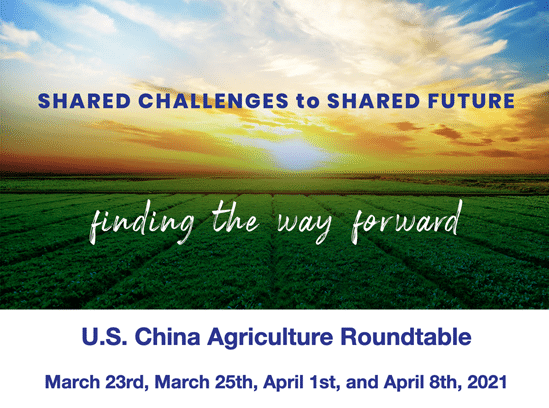 SHARED CHALLENGES to SHARED FUTURE

finding the way forward

U.S. China Agriculture Roundtable

March 23rd, March 25th, April 1st, and April 8th, 2021